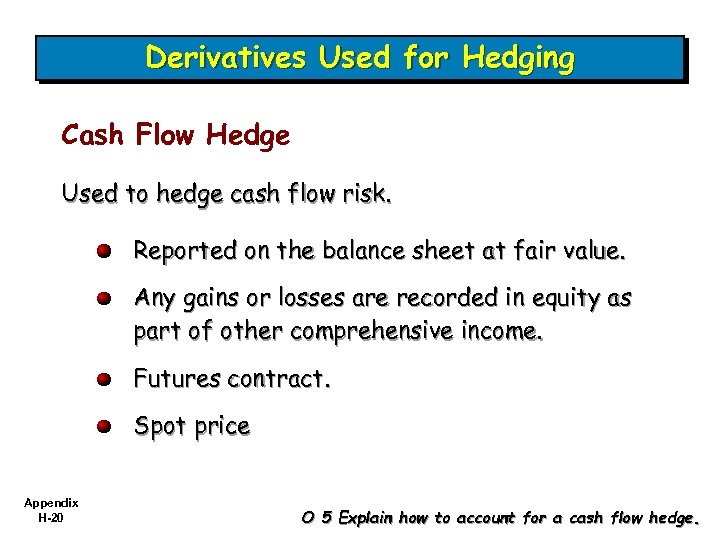 Derivatives Used for Hedging

Cash Flow Hedge

Used to hedge cash flow risk.

Reported on the balance sheet at fair value.

Any gains or losses are recorded in equity as part of other comprehensive income.

Futures contract.

Spot price

Appendix
H-20

O 5 Explain how to account for a cash flow hedge.